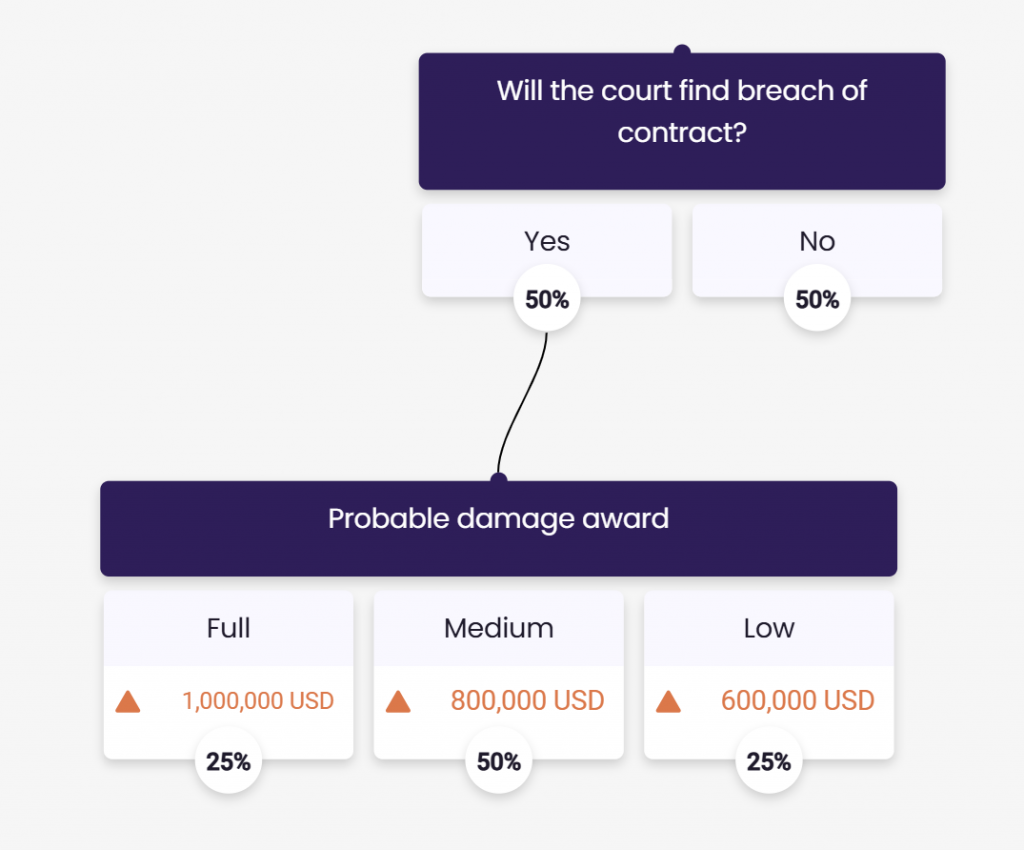 Will the court find breach of contract?

Yes
50%

No
50%

Probable damage award

Full
1,000,000 USD
25%

Medium
800,000 USD
50%

Low
600,000 USD
25%